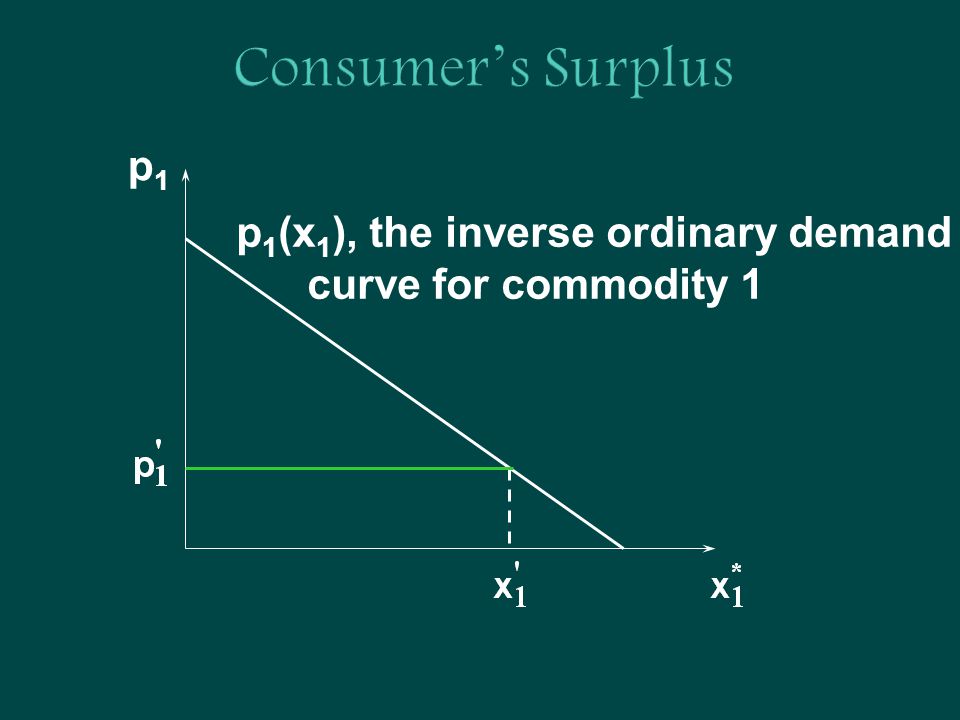 Consumer's Surplus

$p_1$

$p_1(x_1)$, the inverse ordinary demand curve for commodity 1

$p_1'$

$x_1'$

$x_1^*$